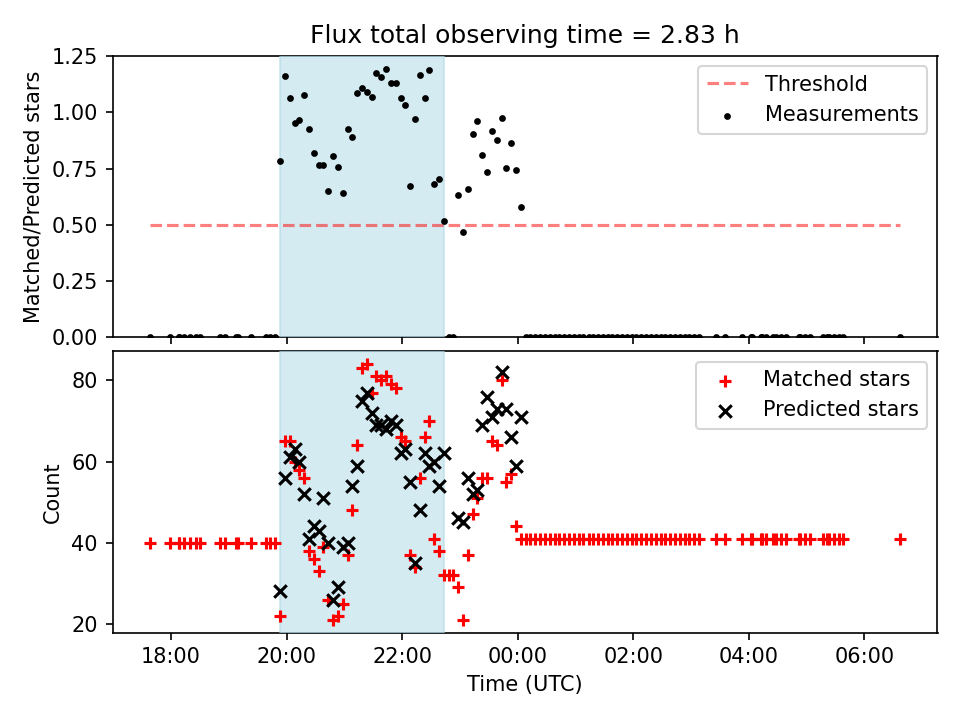 Flux total observing time = 2.83 h

Matched/Predicted stars

1.25
1.00
0.75
0.50
0.25
0.00

Threshold
Measurements

Count

80
60
40
20

Matched stars
Predicted stars

18:00
20:00
22:00
00:00
02:00
04:00
06:00

Time (UTC)